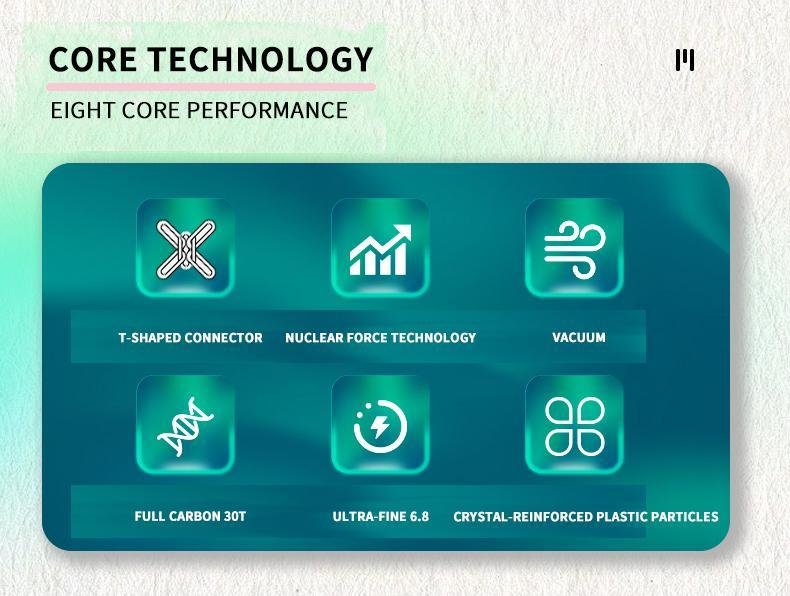 CORE TECHNOLOGY

EIGHT CORE PERFORMANCE

T-SHAPED CONNECTOR

NUCLEAR FORCE TECHNOLOGY

VACUUM

FULL CARBON 30T

ULTRA-FINE 6.8

CRYSTAL-REINFORCED PLASTIC PARTICLES